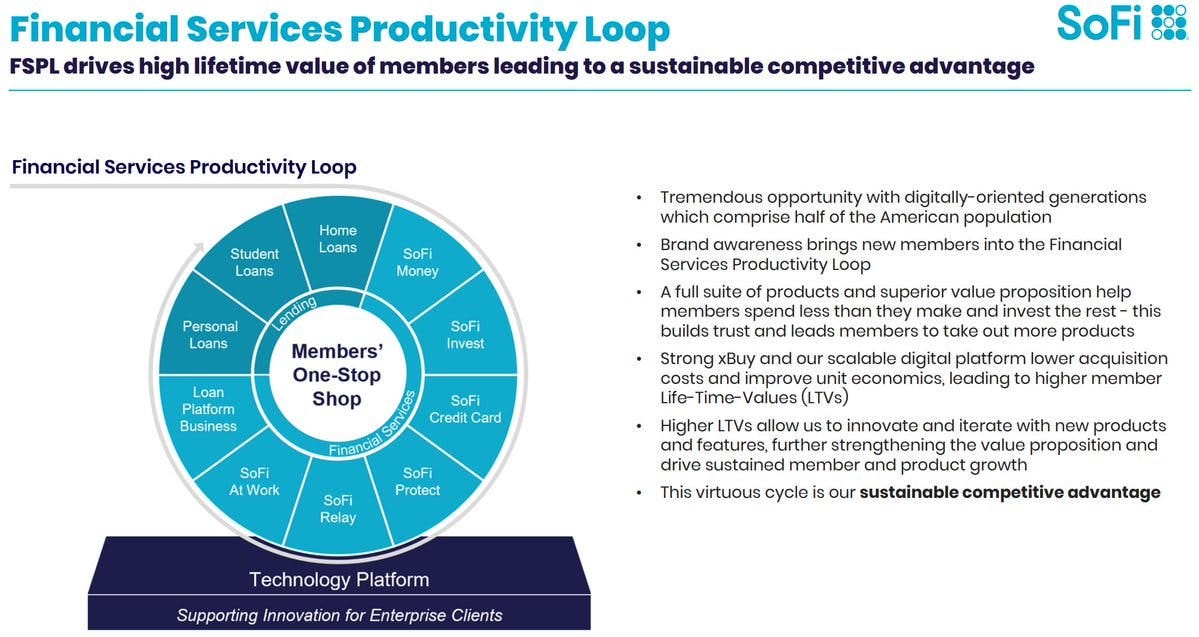 Financial Services Productivity Loop

SoFi

FSPL drives high lifetime value of members leading to a sustainable competitive advantage

Financial Services Productivity Loop

Home Loans
SoFi Money
SoFi Invest
SoFi Credit Card
SoFi Protect
SoFi Relay
SoFi At Work
Loan Platform Business
Personal Loans
Student Loans
Lending
Financial Services
Members' One-Stop Shop

Technology Platform
Supporting Innovation for Enterprise Clients

• Tremendous opportunity with digitally-oriented generations which comprise half of the American population
• Brand awareness brings new members into the Financial Services Productivity Loop
• A full suite of products and superior value proposition help members spend less than they make and invest the rest - this builds trust and leads members to take out more products
• Strong xBuy and our scalable digital platform lower acquisition costs and improve unit economics, leading to higher member Life-Time-Values (LTVs)
• Higher LTVs allow us to innovate and iterate with new products and features, further strengthening the value proposition and drive sustained member and product growth
• This virtuous cycle is our sustainable competitive advantage